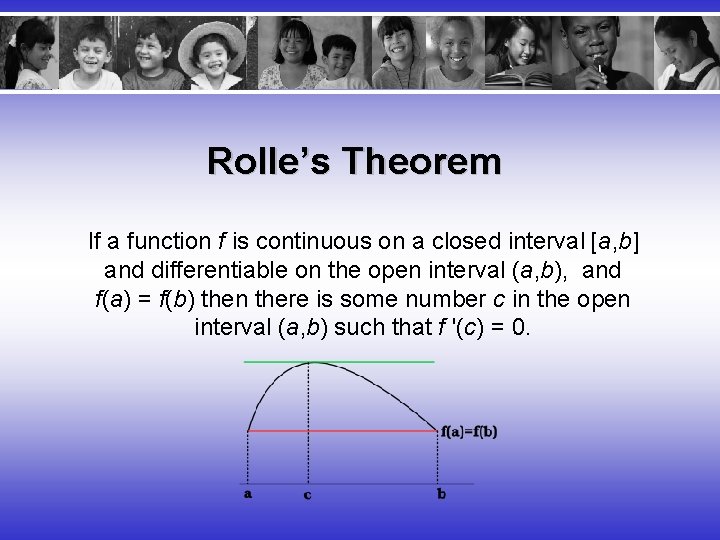 Rolle's Theorem

If a function $f$ is continuous on a closed interval $[a,b]$ and differentiable on the open interval $(a,b)$, and $f(a) = f(b)$ then there is some number $c$ in the open interval $(a,b)$ such that $f'(c) = 0$.

f(a)=f(b)

a c b